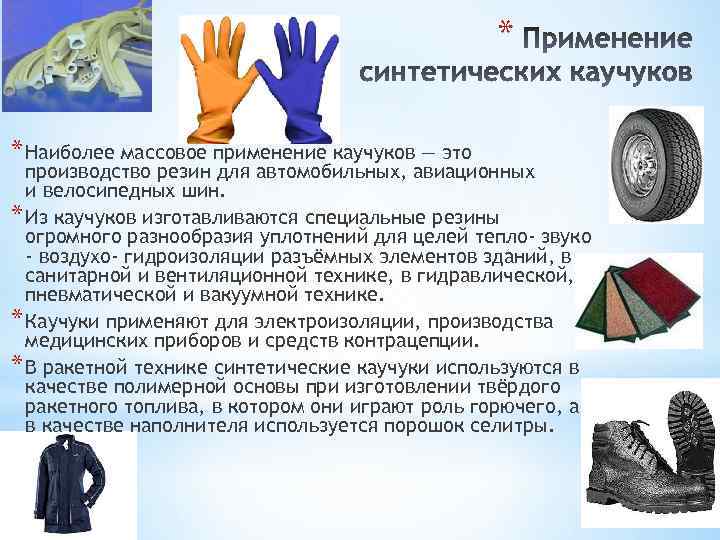 * Применение синтетических каучуков

* Наиболее массовое применение каучуков — это производство резин для автомобильных, авиационных и велосипедных шин.

* Из каучуков изготавливаются специальные резины огромного разнообразия уплотнений для целей тепло- звуко - воздухо- гидроизоляции разъёмных элементов зданий, в санитарной и вентиляционной технике, в гидравлической, пневматической и вакуумной технике.

* Каучуки применяют для электроизоляции, производства медицинских приборов и средств контрацепции.

* В ракетной технике синтетические каучуки используются в качестве полимерной основы при изготовлении твёрдого ракетного топлива, в котором они играют роль горючего, а в качестве наполнителя используется порошок селитры.